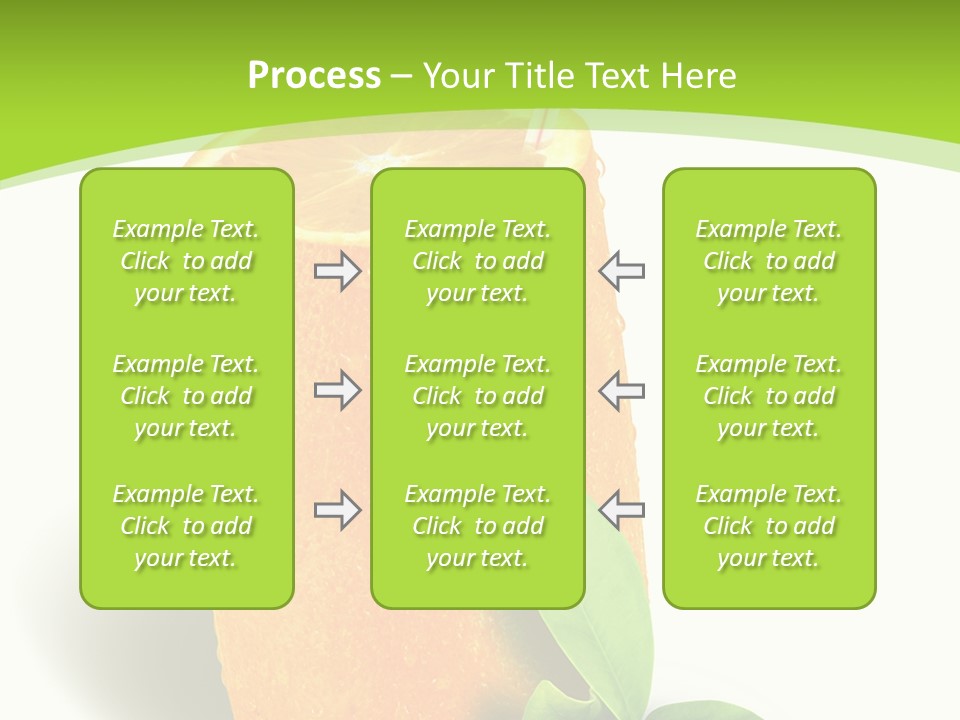 Process – Your Title Text Here

Example Text. Click to add your text.

Example Text. Click to add your text.

Example Text. Click to add your text.

Example Text. Click to add your text.

Example Text. Click to add your text.

Example Text. Click to add your text.

Example Text. Click to add your text.

Example Text. Click to add your text.

Example Text. Click to add your text.